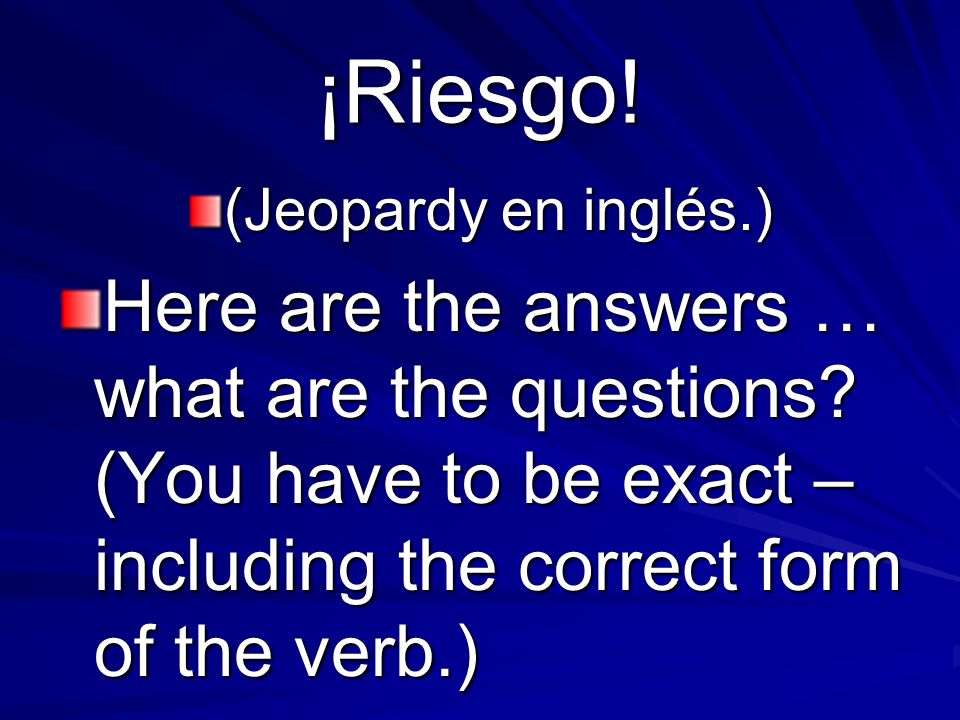 ¡Riesgo!

(Jeopardy en inglés.)

Here are the answers … what are the questions? (You have to be exact – including the correct form of the verb.)